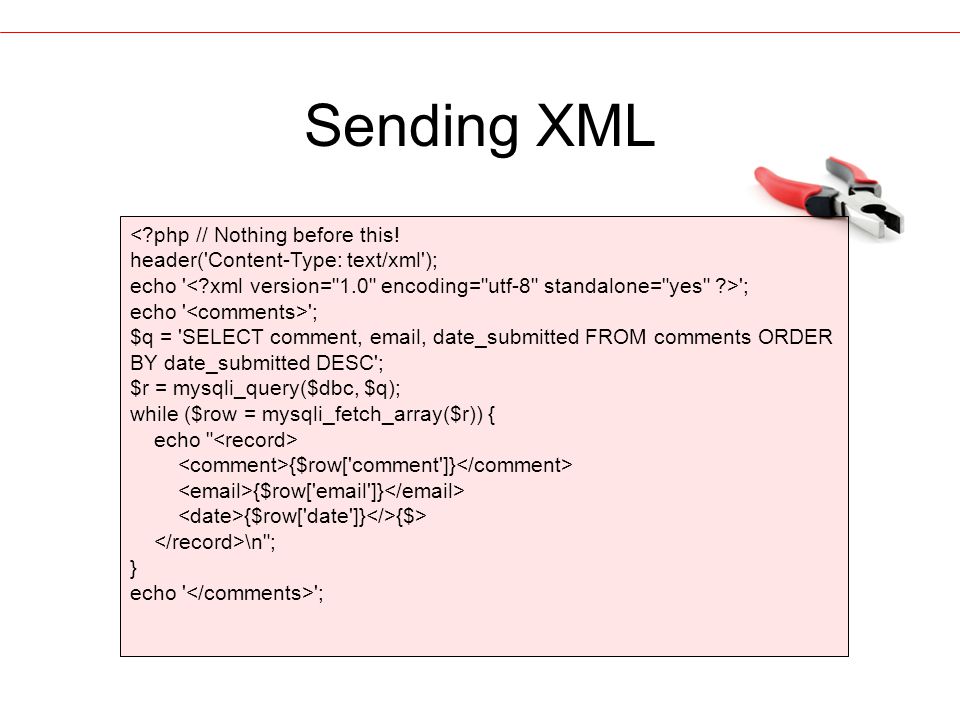 Sending XML

<?php // Nothing before this!
header('Content-Type: text/xml');
echo '<?xml version="1.0" encoding="utf-8" standalone="yes" ?>';
echo '<comments>';
$q = 'SELECT comment, email, date_submitted FROM comments ORDER BY date_submitted DESC';
$r = mysqli_query($dbc, $q);
while ($row = mysqli_fetch_array($r)) {
echo "<record>
<comment>{$row['comment']}</comment>
<email>{$row['email']}</email>
<date>{$row['date']}</>{$>
</record>\n";
}
echo '</comments>';